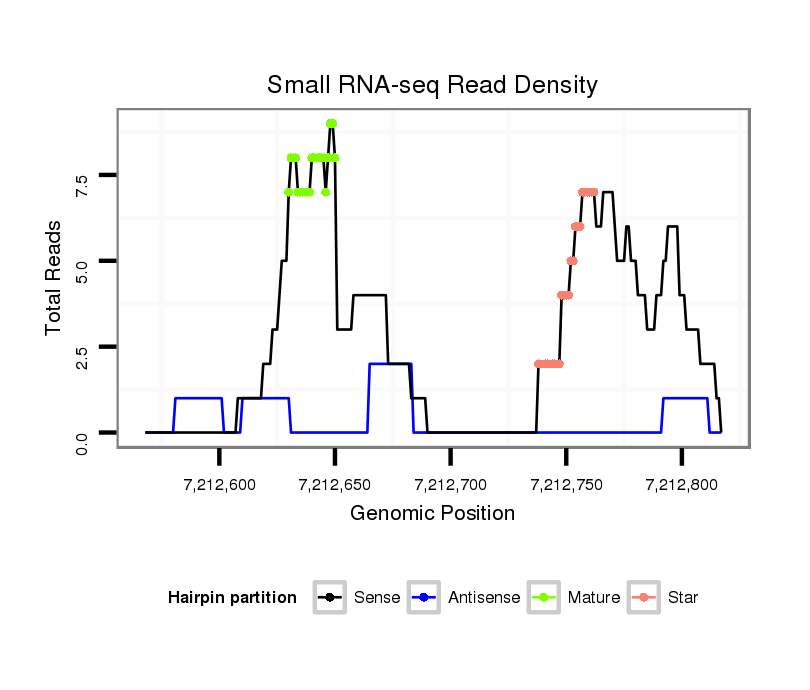 Small RNA-seq Read Density

Total Reads

7.5
5.0
2.5
0.0

7,212,600
7,212,650
7,212,700
7,212,750
7,212,800

Genomic Position

Hairpin partition
Sense
Antisense
Mature
Star